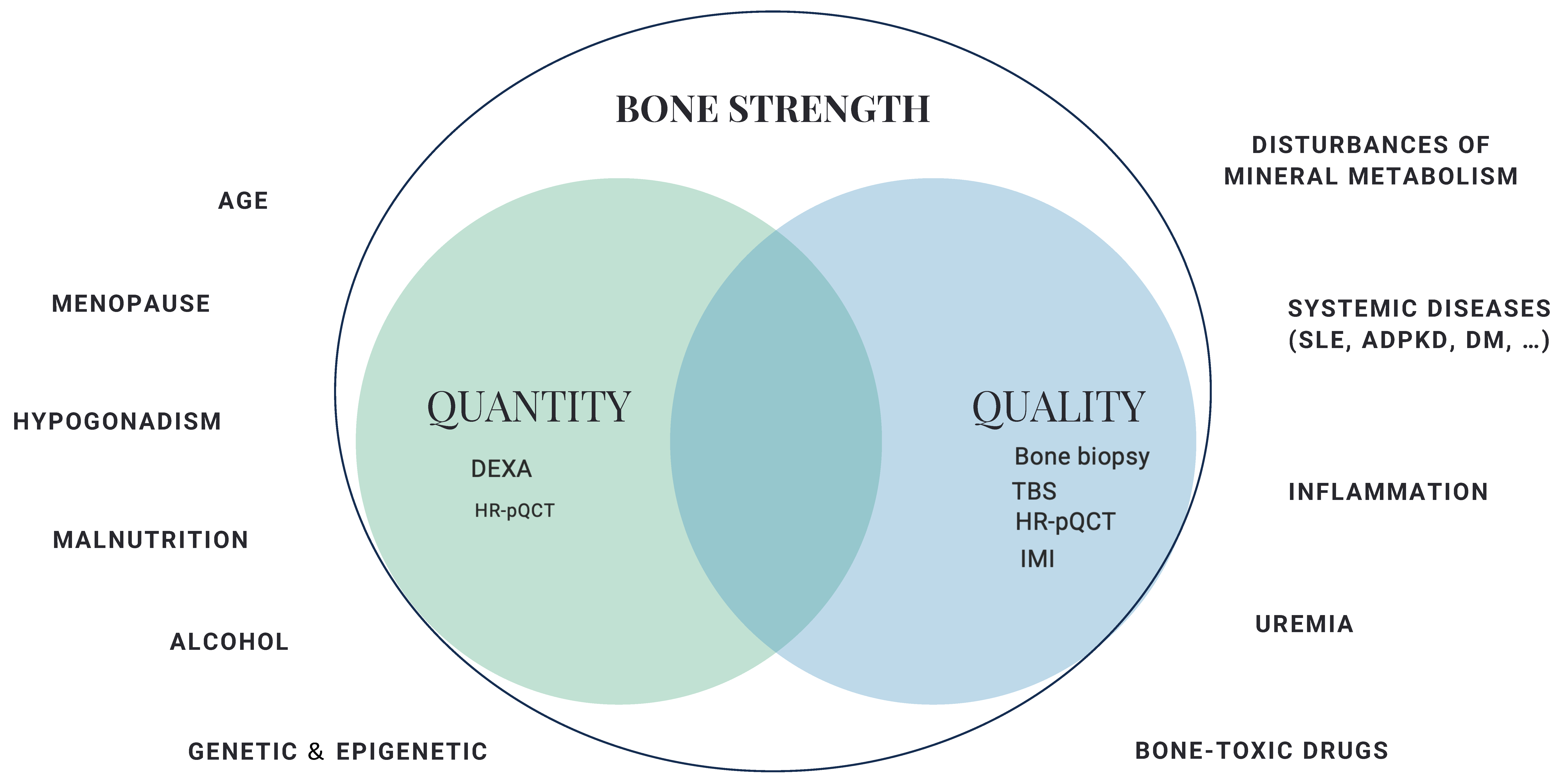 BONE STRENGTH

AGE

MENOPAUSE

HYPOGONADISM

MALNUTRITION

ALCOHOL

GENETIC & EPIGENETIC

QUANTITY

DEXA

HR-pQCT

QUALITY

Bone biopsy

TBS

HR-pQCT

IMI

DISTURBANCES OF MINERAL METABOLISM

SYSTEMIC DISEASES (SLE, ADPKD, DM, …)

INFLAMMATION

UREMIA

BONE-TOXIC DRUGS